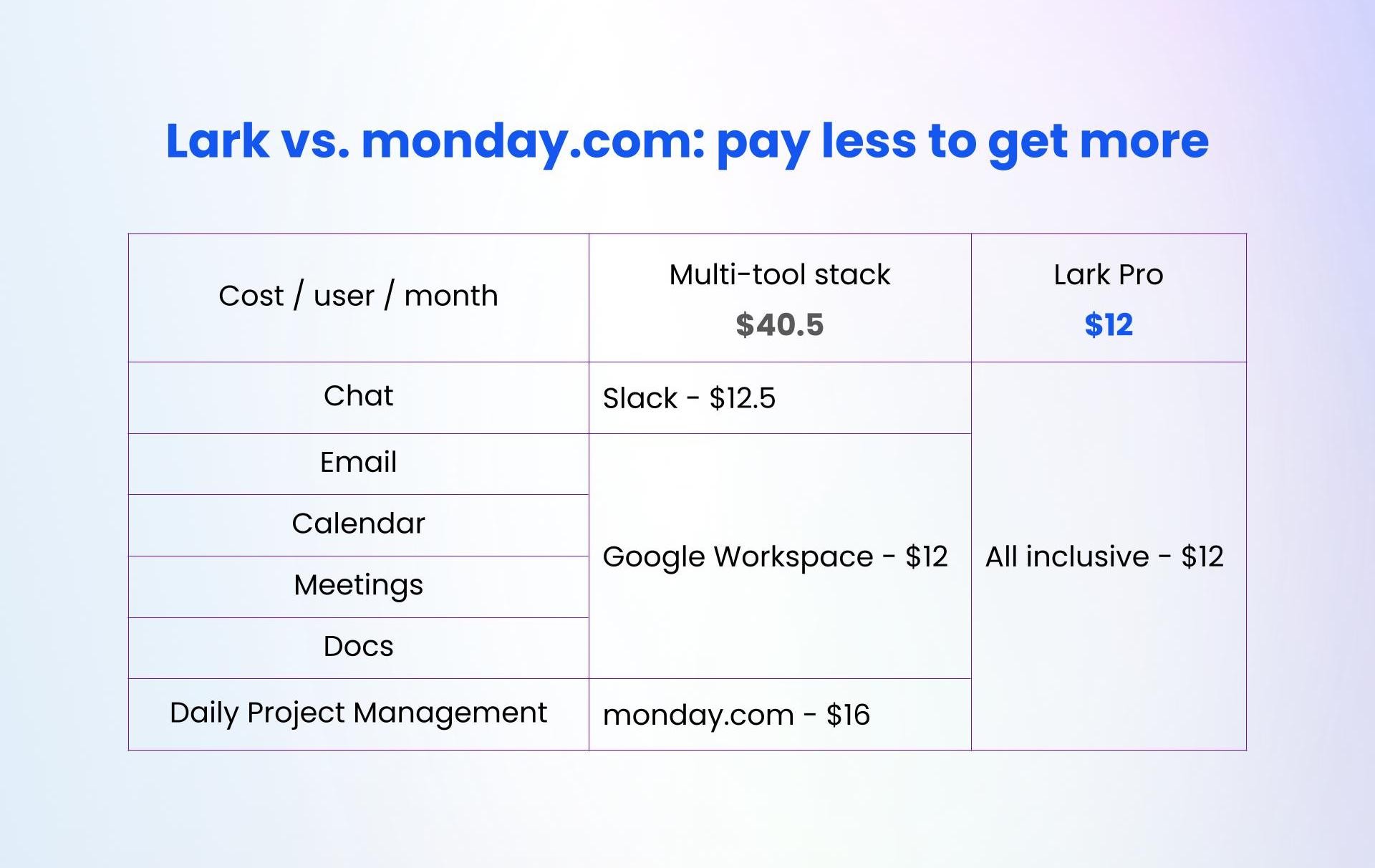 Lark vs. monday.com: pay less to get more

| Cost / user / month | Multi-tool stack $40.5 | Lark Pro $12 |
|---|---|---|
| Chat | Slack - $12.5 | All inclusive - $12 |
| Email | Google Workspace - $12 | |
| Calendar | | |
| Meetings | | |
| Docs | | |
| Daily Project Management | monday.com - $16 | |